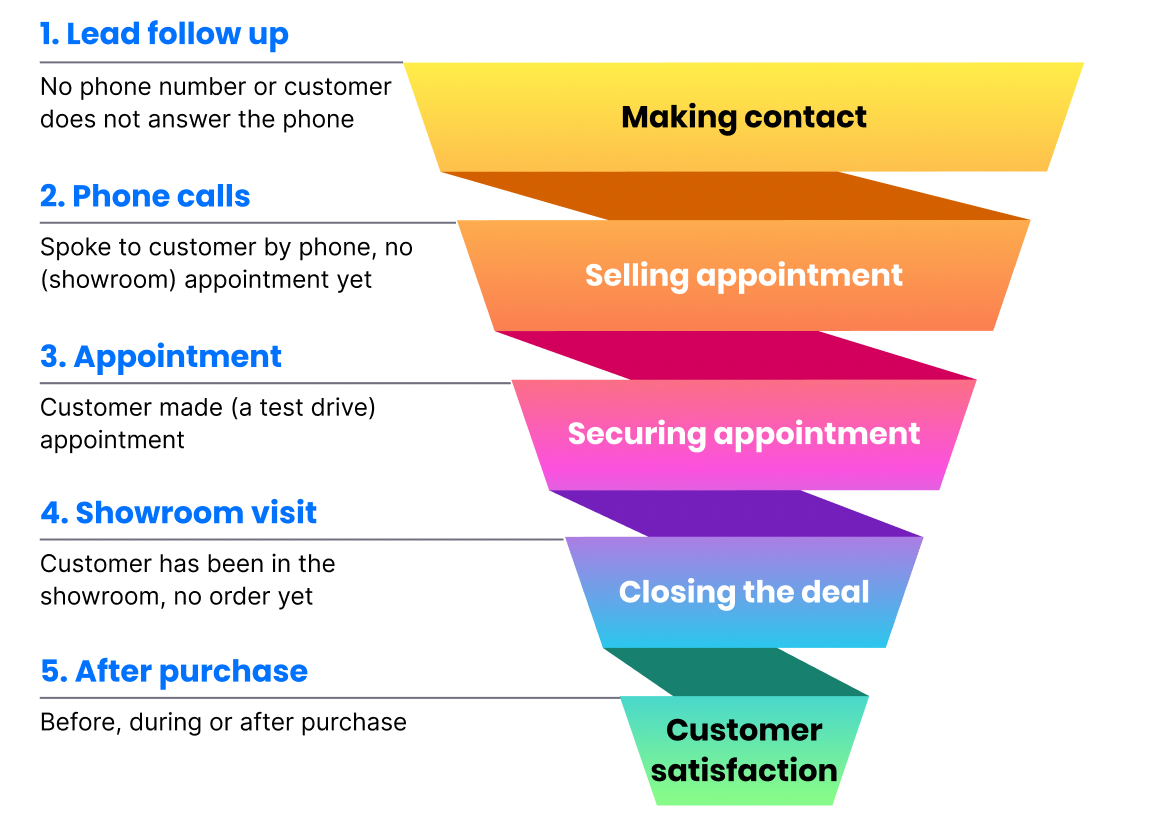 1. Lead follow up

No phone number or customer does not answer the phone

Making contact

2. Phone calls

Spoke to customer by phone, no (showroom) appointment yet

Selling appointment

3. Appointment

Customer made (a test drive) appointment

Securing appointment

4. Showroom visit

Customer has been in the showroom, no order yet

Closing the deal

5. After purchase

Before, during or after purchase

Customer satisfaction